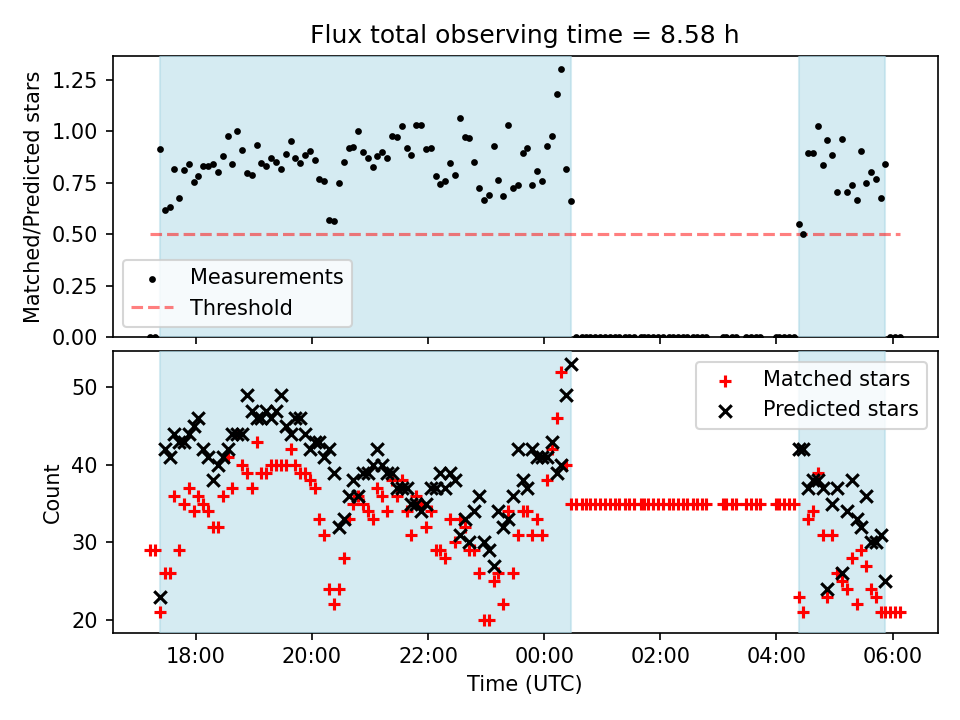 Flux total observing time = 8.58 h

Matched/Predicted stars

1.25
1.00
0.75
0.50
0.25
0.00

Measurements
Threshold

Count

50
40
30
20

Matched stars
Predicted stars

18:00
20:00
22:00
00:00
02:00
04:00
06:00

Time (UTC)